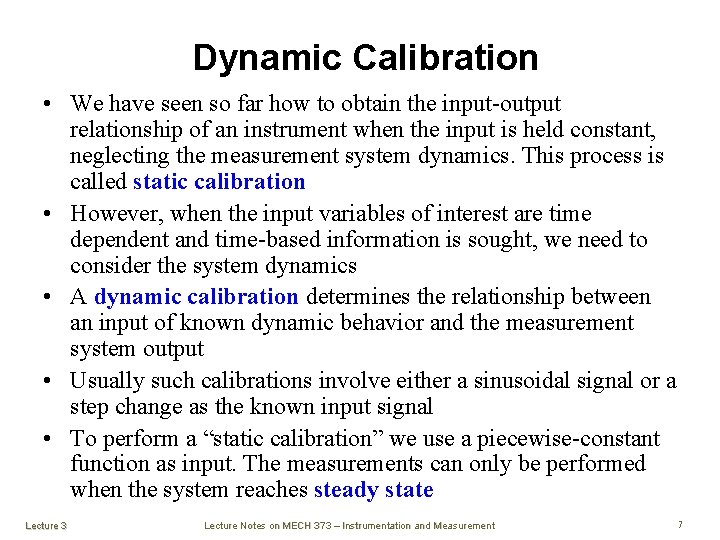 Dynamic Calibration

• We have seen so far how to obtain the input-output relationship of an instrument when the input is held constant, neglecting the measurement system dynamics. This process is called static calibration

• However, when the input variables of interest are time dependent and time-based information is sought, we need to consider the system dynamics

• A dynamic calibration determines the relationship between an input of known dynamic behavior and the measurement system output

• Usually such calibrations involve either a sinusoidal signal or a step change as the known input signal

• To perform a “static calibration” we use a piecewise-constant function as input. The measurements can only be performed when the system reaches steady state

Lecture 3

Lecture Notes on MECH 373 – Instrumentation and Measurement

7